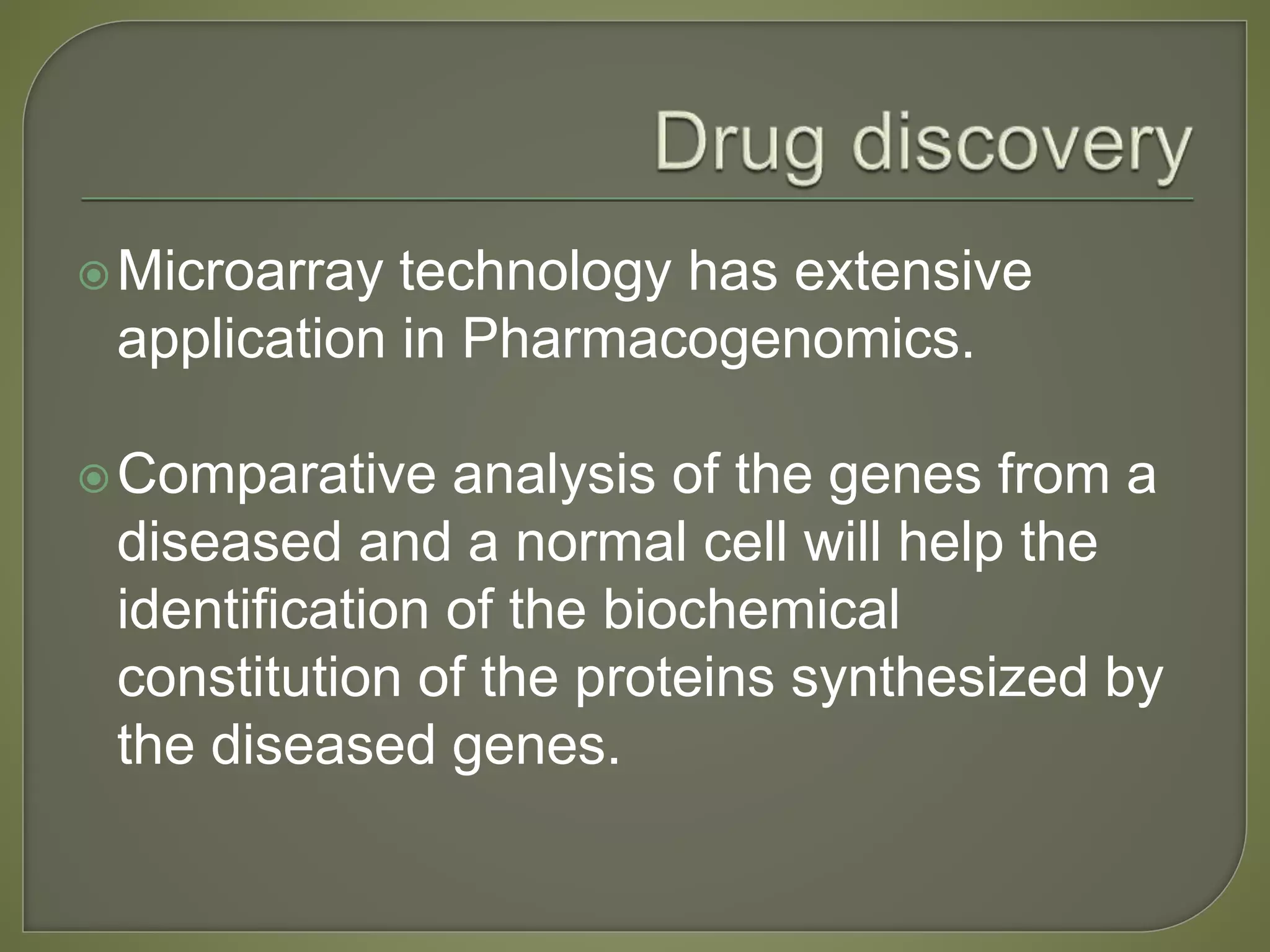 Drug discovery

Microarray technology has extensive application in Pharmacogenomics.

Comparative analysis of the genes from a diseased and a normal cell will help the identification of the biochemical constitution of the proteins synthesized by the diseased genes.